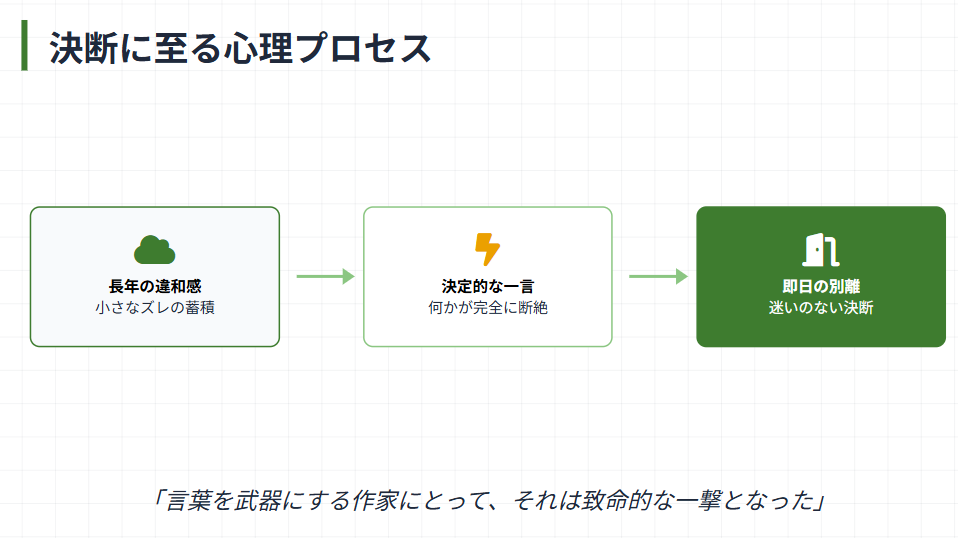 決断に至る心理プロセス

長年の違和感
小さなズレの蓄積

決定的な一言
何かが完全に断絶

即日の別離
迷いのない決断

「言葉を武器にする作家にとって、それは致命的な一撃となった」